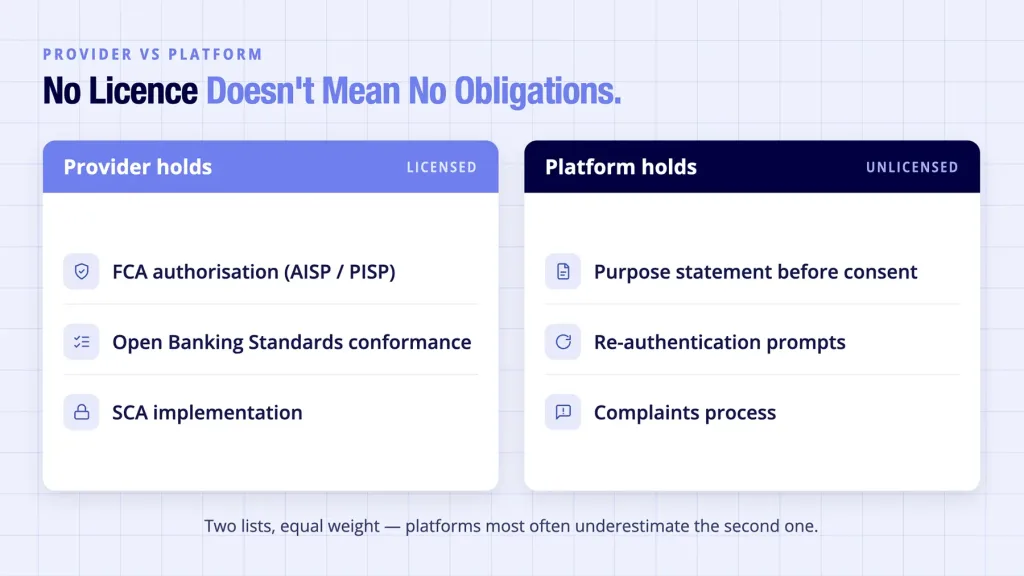 PROVIDER VS PLATFORM

No Licence Doesn't Mean No Obligations.

Provider holds
LICENSED

FCA authorisation (AISP / PISP)

Open Banking Standards conformance

SCA implementation

Platform holds
UNLICENSED

Purpose statement before consent

Re-authentication prompts

Complaints process

Two lists, equal weight — platforms most often underestimate the second one.